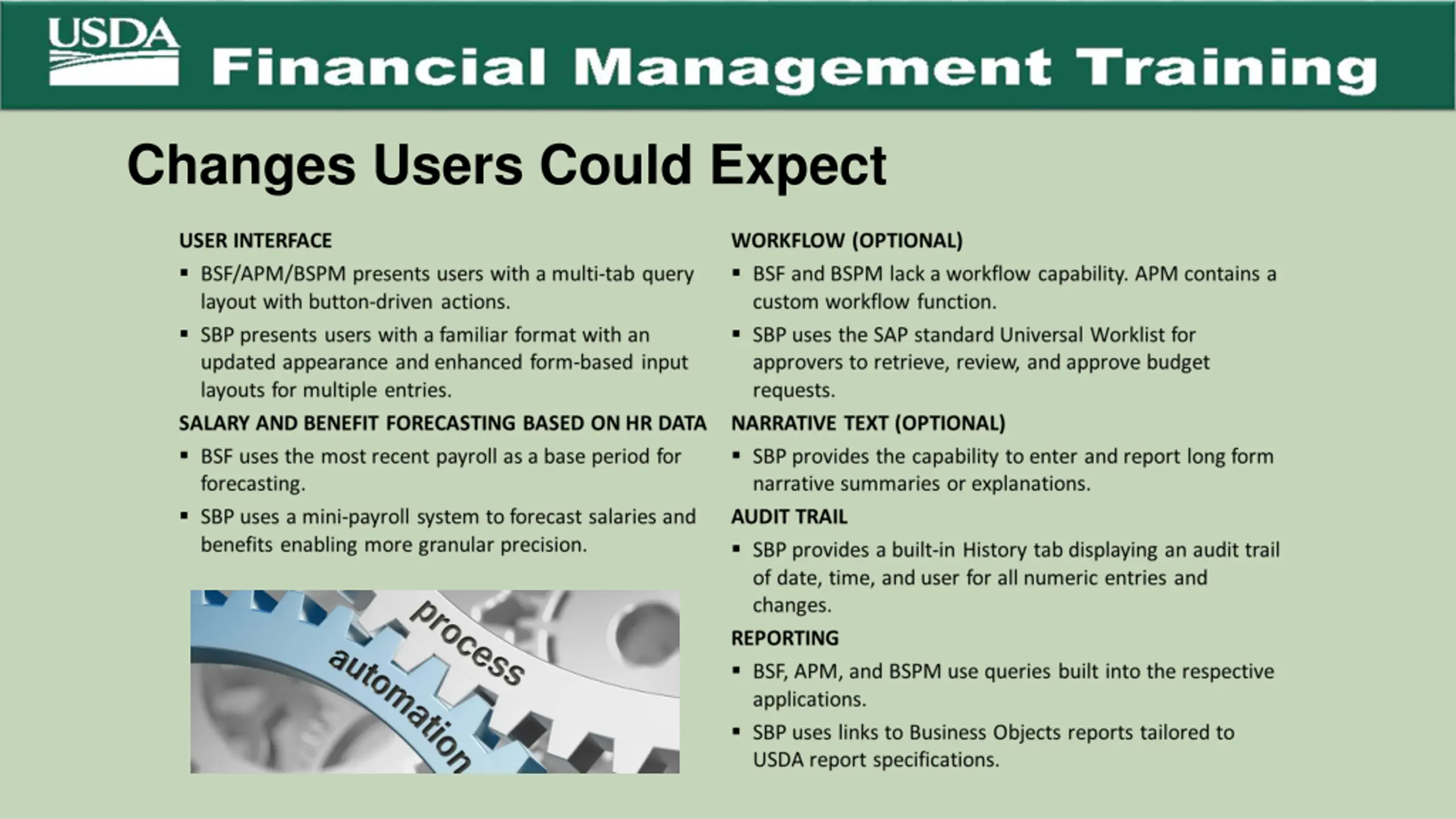 USDA Financial Management Training

Changes Users Could Expect

USER INTERFACE
▪ BSF/APM/BSPM presents users with a multi-tab query layout with button-driven actions.
▪ SBP presents users with a familiar format with an updated appearance and enhanced form-based input layouts for multiple entries.

SALARY AND BENEFIT FORECASTING BASED ON HR DATA
▪ BSF uses the most recent payroll as a base period for forecasting.
▪ SBP uses a mini-payroll system to forecast salaries and benefits enabling more granular precision.

process
automation

WORKFLOW (OPTIONAL)
▪ BSF and BSPM lack a workflow capability. APM contains a custom workflow function.
▪ SBP uses the SAP standard Universal Worklist for approvers to retrieve, review, and approve budget requests.

NARRATIVE TEXT (OPTIONAL)
▪ SBP provides the capability to enter and report long form narrative summaries or explanations.

AUDIT TRAIL
▪ SBP provides a built-in History tab displaying an audit trail of date, time, and user for all numeric entries and changes.

REPORTING
▪ BSF, APM, and BSPM use queries built into the respective applications.
▪ SBP uses links to Business Objects reports tailored to USDA report specifications.